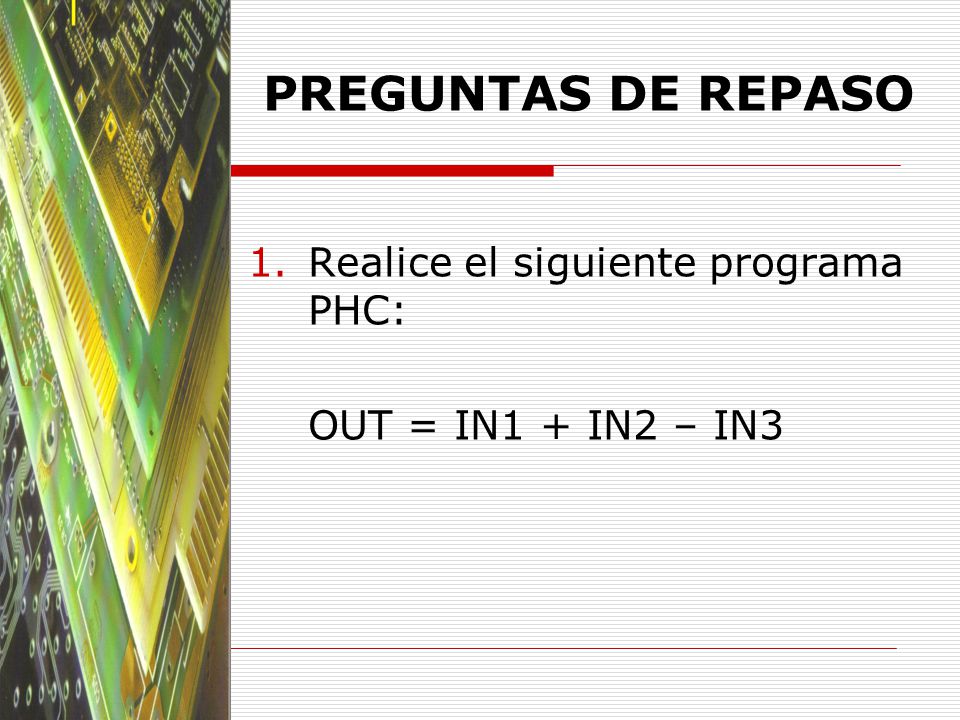 PREGUNTAS DE REPASO

1. Realice el siguiente programa PHC:

OUT = IN1 + IN2 – IN3